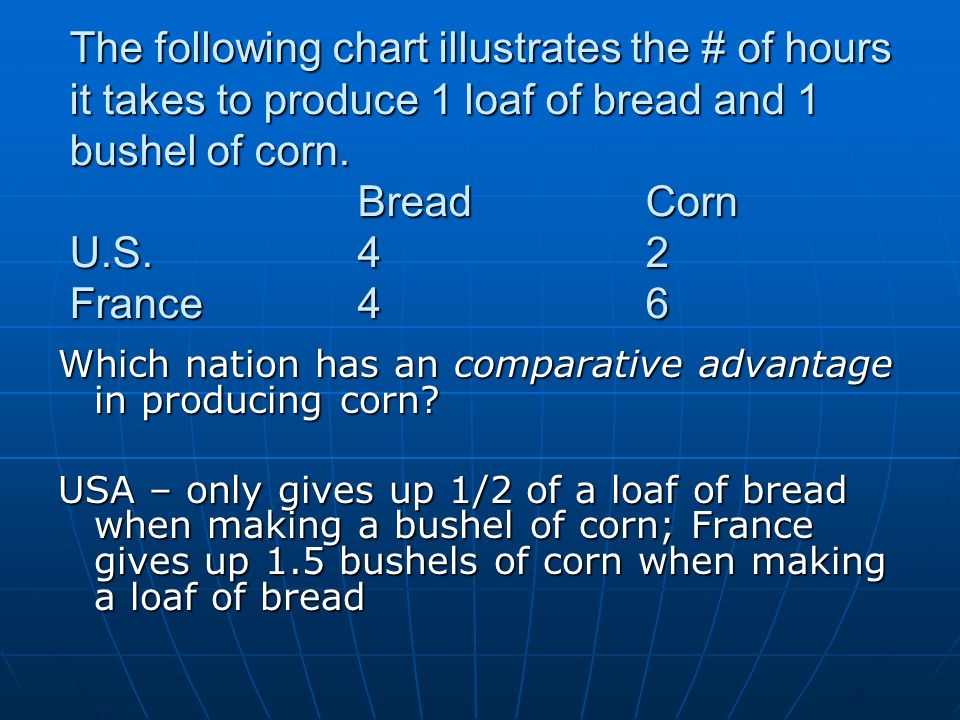 The following chart illustrates the # of hours it takes to produce 1 loaf of bread and 1 bushel of corn.

| | Bread | Corn |
|---|---|---|
| U.S. | 4 | 2 |
| France | 4 | 6 |

Which nation has an comparative advantage in producing corn?

USA – only gives up 1/2 of a loaf of bread when making a bushel of corn; France gives up 1.5 bushels of corn when making a loaf of bread